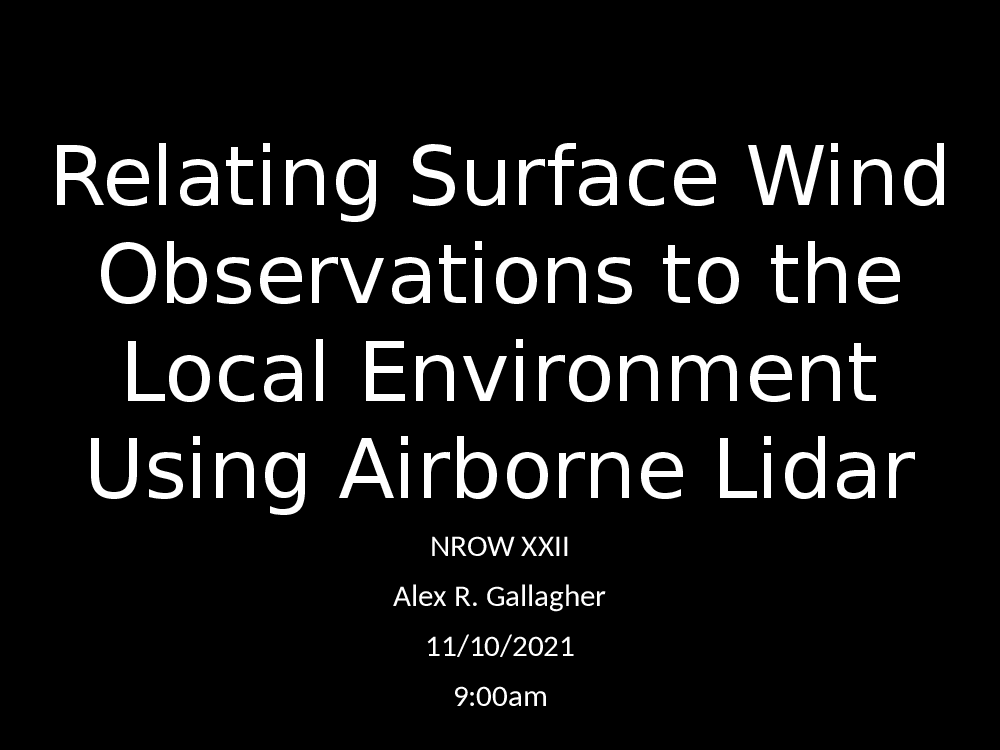 Relating Surface Wind Observations to the Local Environment Using Airborne Lidar

NROW XXII

Alex R. Gallagher

11/10/2021

9:00am